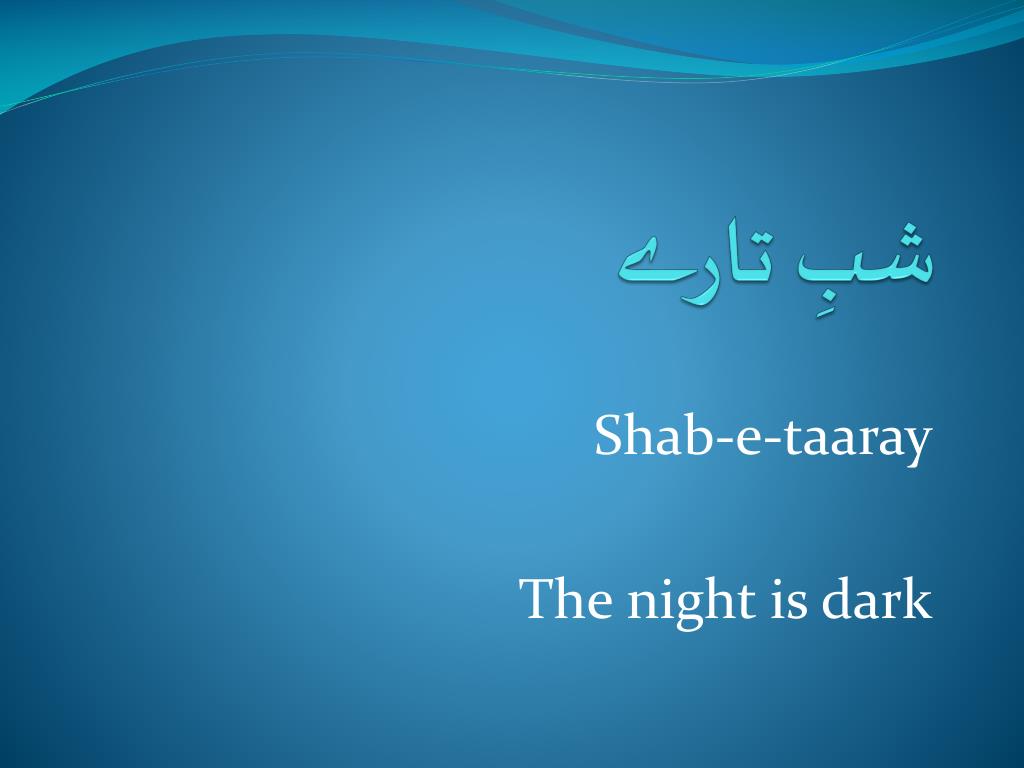 شبِ تارے

Shab-e-taaray

The night is dark